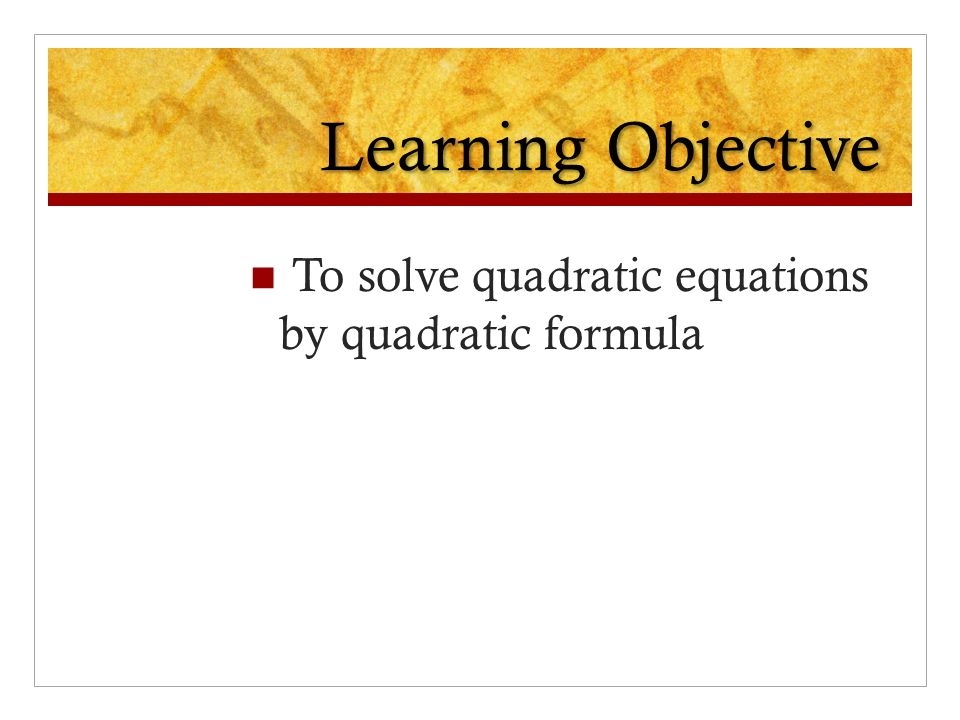 Learning Objective

To solve quadratic equations by quadratic formula